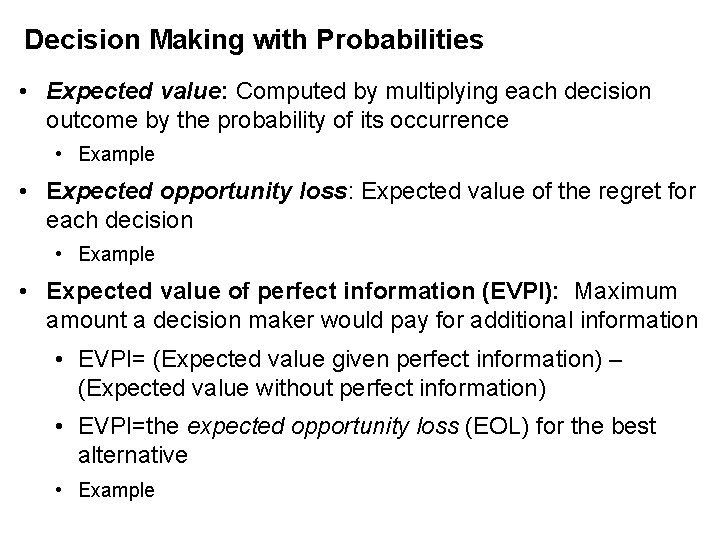 Decision Making with Probabilities

• Expected value: Computed by multiplying each decision outcome by the probability of its occurrence

• Example

• Expected opportunity loss: Expected value of the regret for each decision

• Example

• Expected value of perfect information (EVPI): Maximum amount a decision maker would pay for additional information

• EVPI= (Expected value given perfect information) – (Expected value without perfect information)

• EVPI=the expected opportunity loss (EOL) for the best alternative

• Example